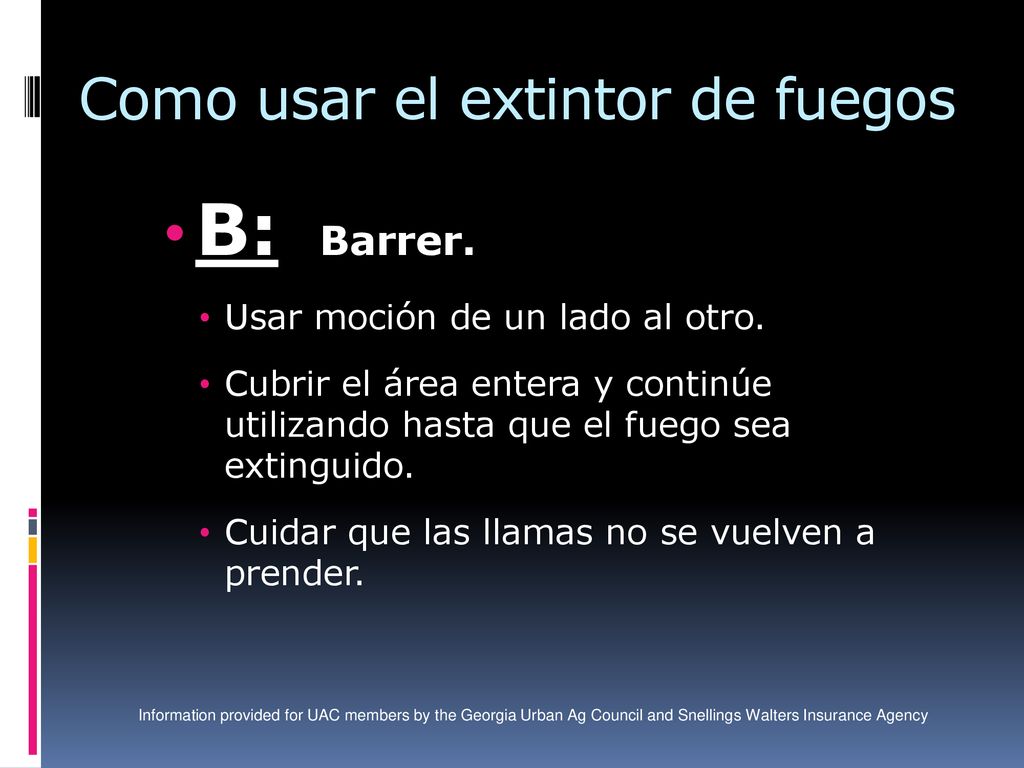 Como usar el extintor de fuegos

• B: Barrer.

• Usar moción de un lado al otro.

• Cubrir el área entera y continúe utilizando hasta que el fuego sea extinguido.

• Cuidar que las llamas no se vuelven a prender.

Information provided for UAC members by the Georgia Urban Ag Council and Snellings Walters Insurance Agency